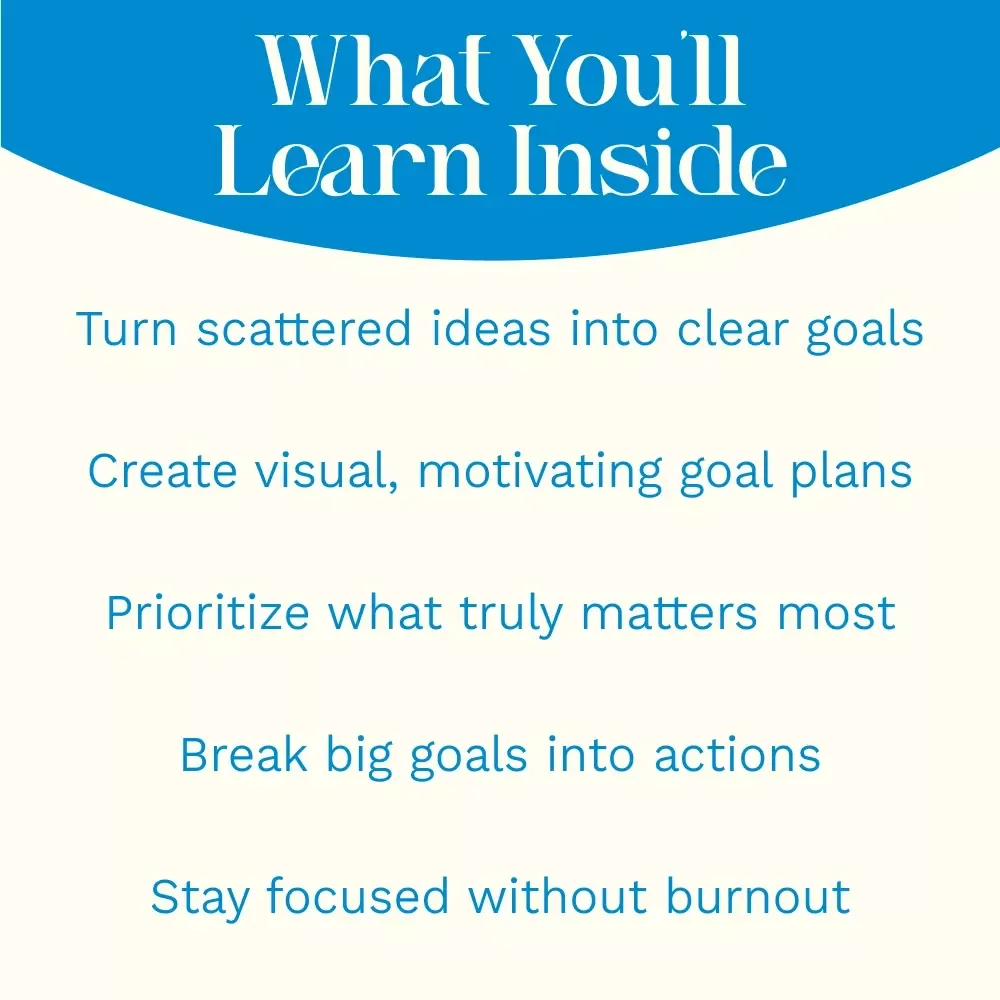 What You'll Learn Inside

Turn scattered ideas into clear goals

Create visual, motivating goal plans

Prioritize what truly matters most

Break big goals into actions

Stay focused without burnout